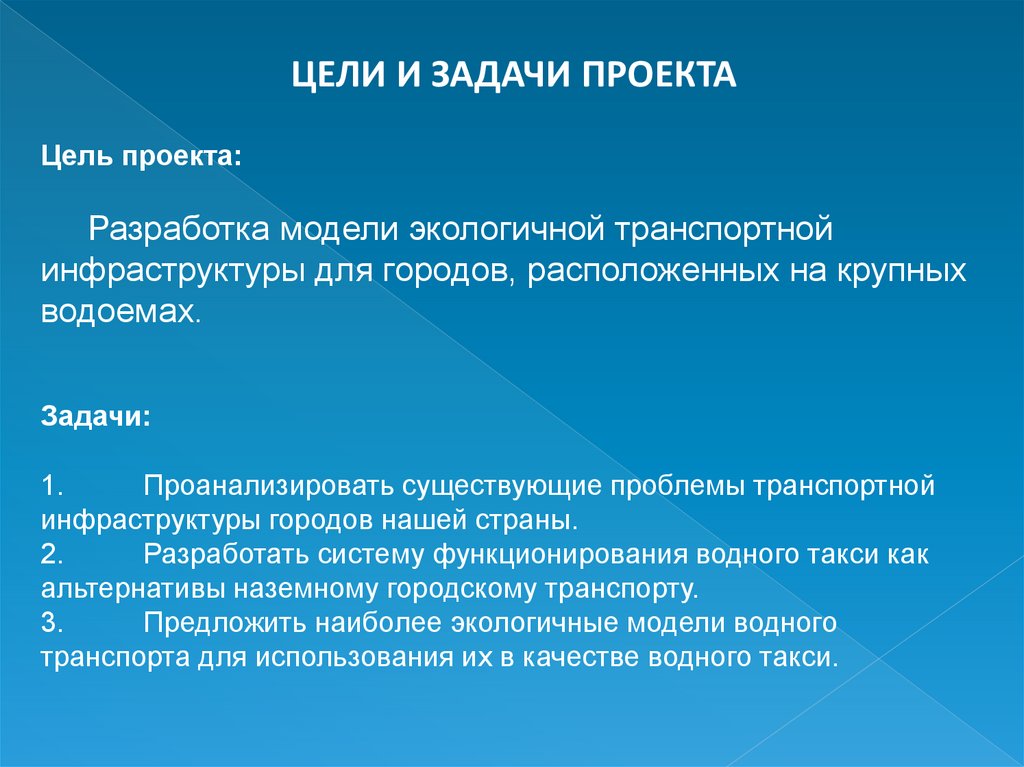 ЦЕЛИ И ЗАДАЧИ ПРОЕКТА

Цель проекта:

Разработка модели экологичной транспортной инфраструктуры для городов, расположенных на крупных водоемах.

Задачи:

1. Проанализировать существующие проблемы транспортной инфраструктуры городов нашей страны.
2. Разработать систему функционирования водного такси как альтернативы наземному городскому транспорту.
3. Предложить наиболее экологичные модели водного транспорта для использования их в качестве водного такси.